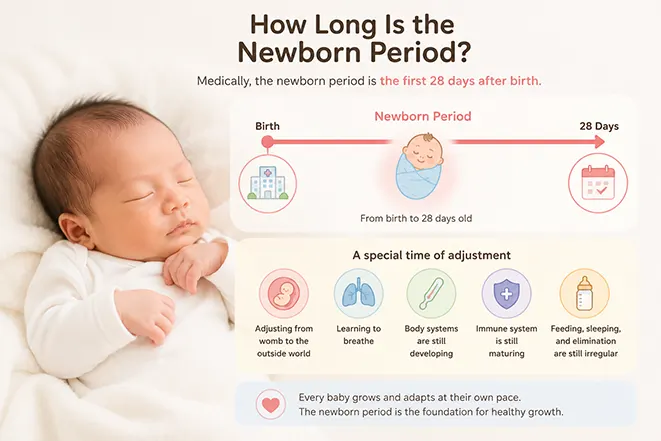 How Long Is the Newborn Period?

Medically, the newborn period is the first 28 days after birth.

Birth

Newborn Period

28 Days

From birth to 28 days old

A special time of adjustment

Adjusting from womb to the outside world

Learning to breathe

Body systems are still developing

Immune system is still maturing

Feeding, sleeping, and elimination are still irregular

Every baby grows and adapts at their own pace.
The newborn period is the foundation for healthy growth.